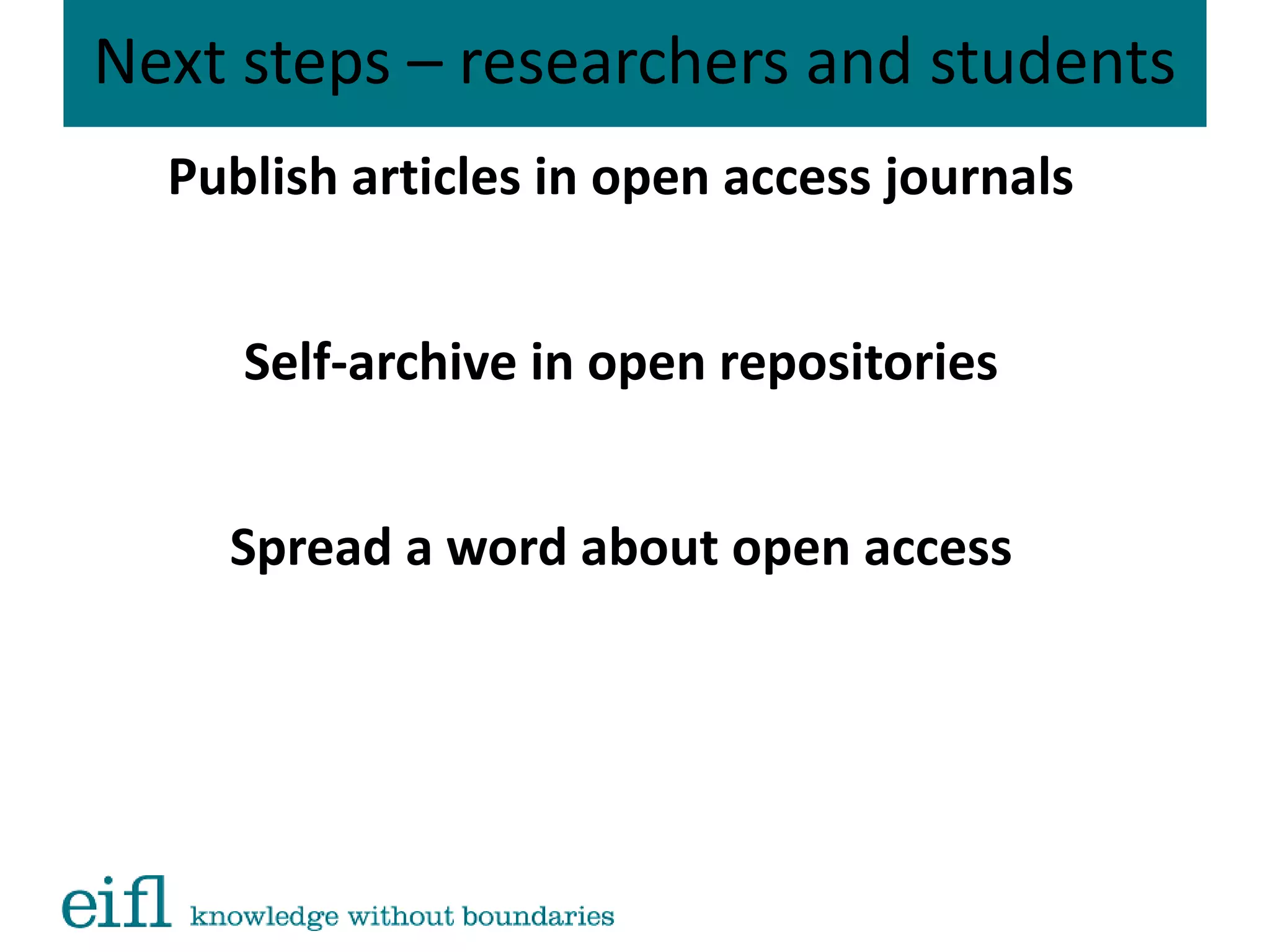 Next steps – researchers and students

Publish articles in open access journals

Self-archive in open repositories

Spread a word about open access

eifl knowledge without boundaries